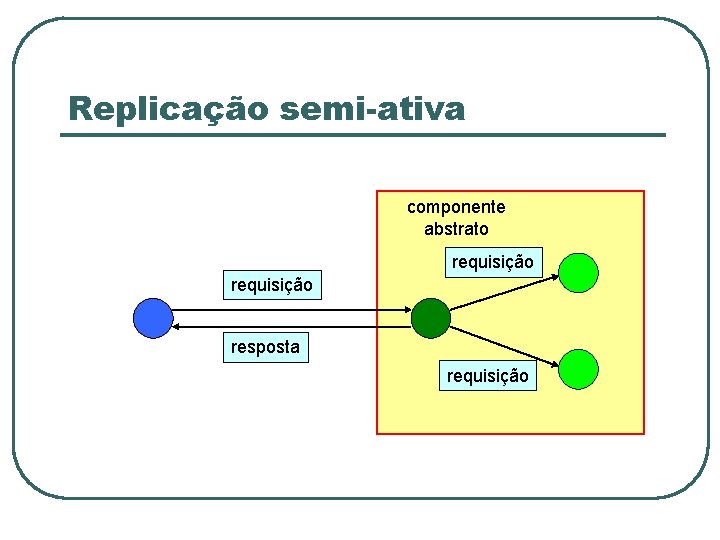 Replicação semi-ativa

componente abstrato

requisição

requisição

resposta

requisição